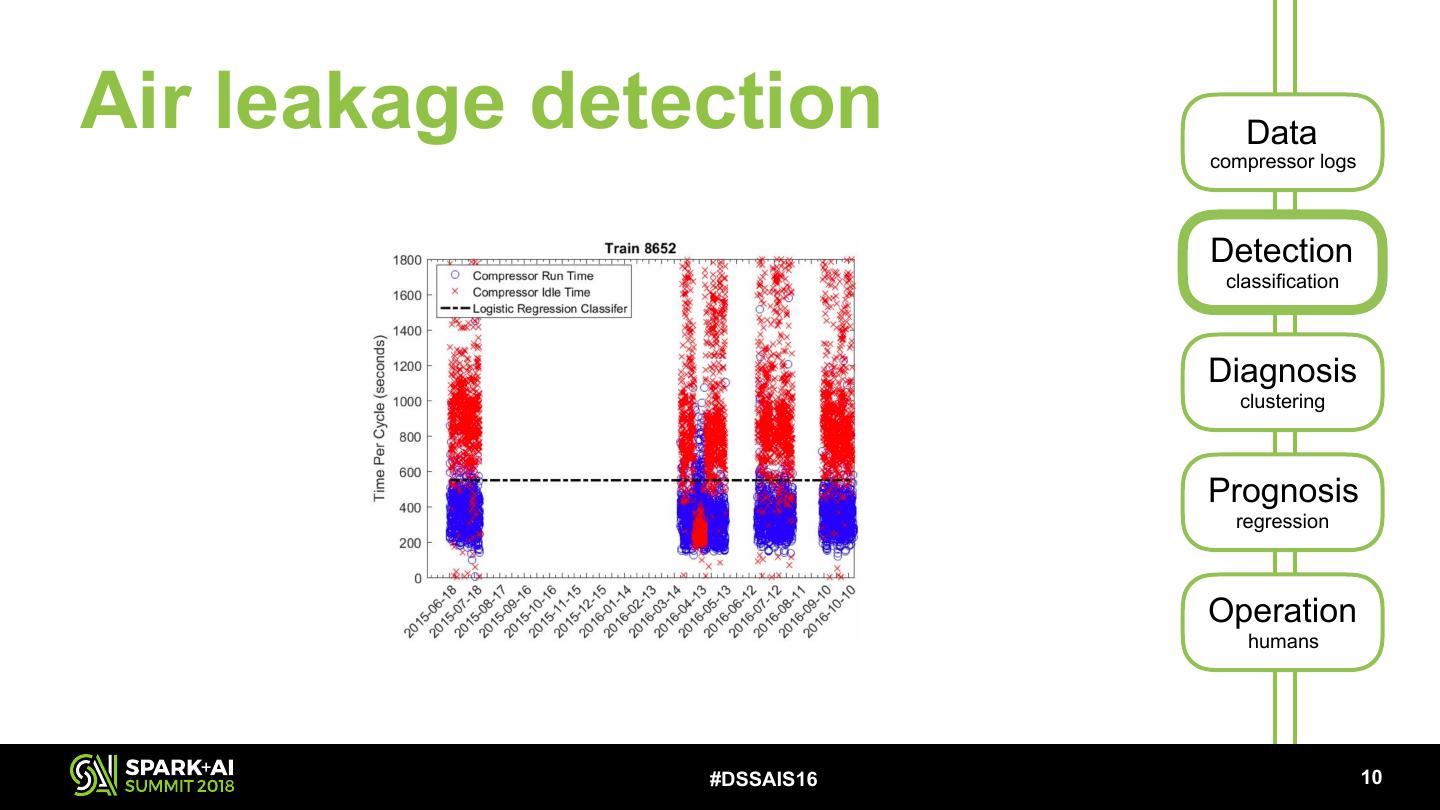 Air leakage detection

Train 8652

Compressor Run Time
Compressor Idle Time
Logistic Regression Classifer

Time Per Cycle (seconds)

1800
1600
1400
1200
1000
800
600
400
200
0

2015-06-18
2015-07-18
2015-08-17
2015-09-16
2015-10-16
2015-11-15
2015-12-15
2016-01-14
2016-02-13
2016-03-14
2016-04-13
2016-05-13
2016-06-12
2016-07-12
2016-08-11
2016-09-10
2016-10-10

Data
compressor logs

Detection
classification

Diagnosis
clustering

Prognosis
regression

Operation
humans

SPARK+AI SUMMIT 2018

#DSSAIS16

10